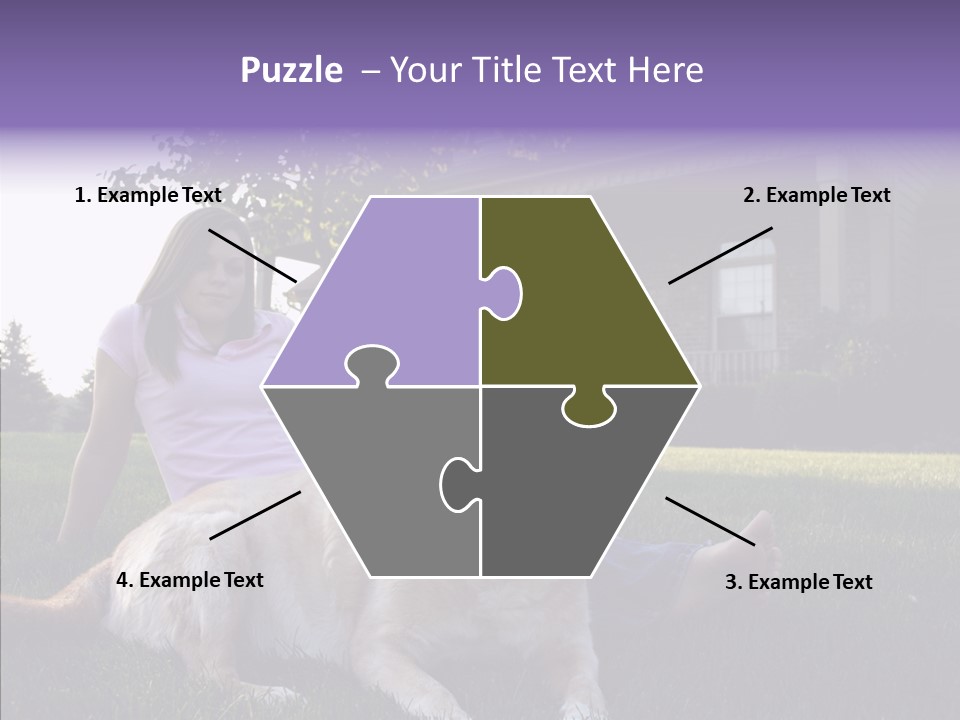 Puzzle – Your Title Text Here

1. Example Text

2. Example Text

4. Example Text

3. Example Text